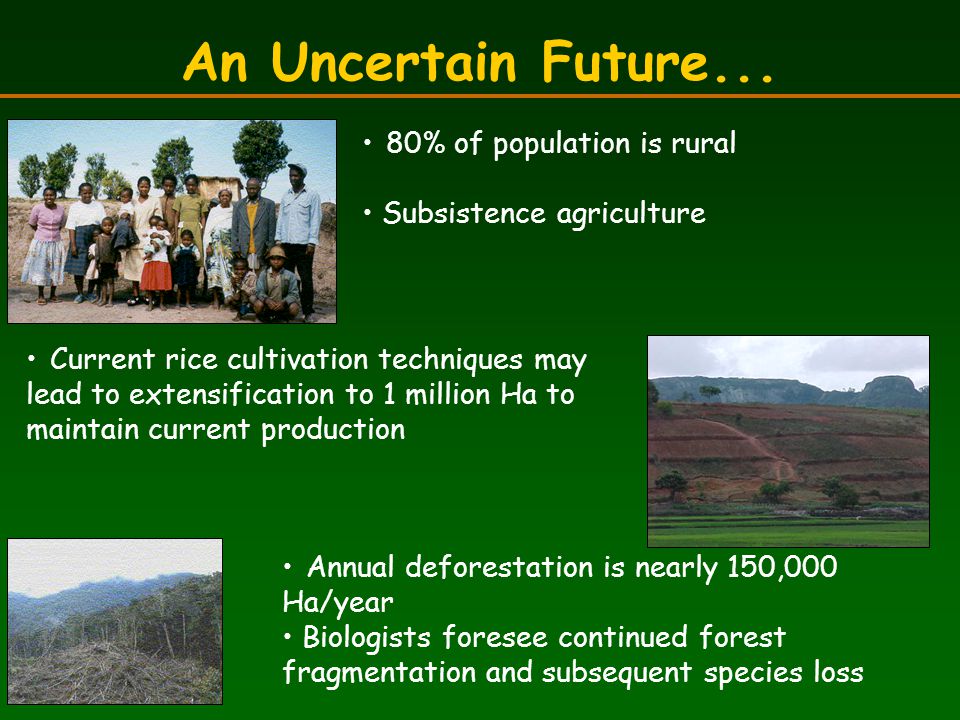 An Uncertain Future...

• 80% of population is rural

• Subsistence agriculture

• Current rice cultivation techniques may lead to extensification to 1 million Ha to maintain current production

• Annual deforestation is nearly 150,000 Ha/year
• Biologists foresee continued forest fragmentation and subsequent species loss